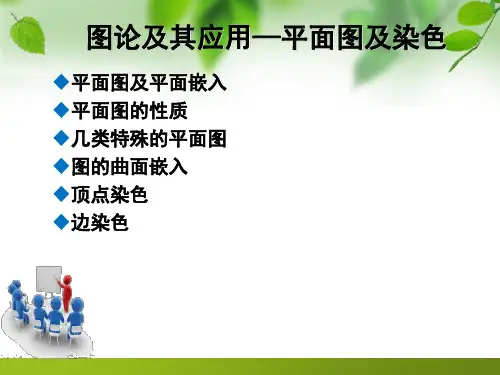 图论及其应用—平面图及染色

◆平面图及平面嵌入
◆平面图的性质
◆几类特殊的平面图
◆图的曲面嵌入
◆顶点染色
◆边染色